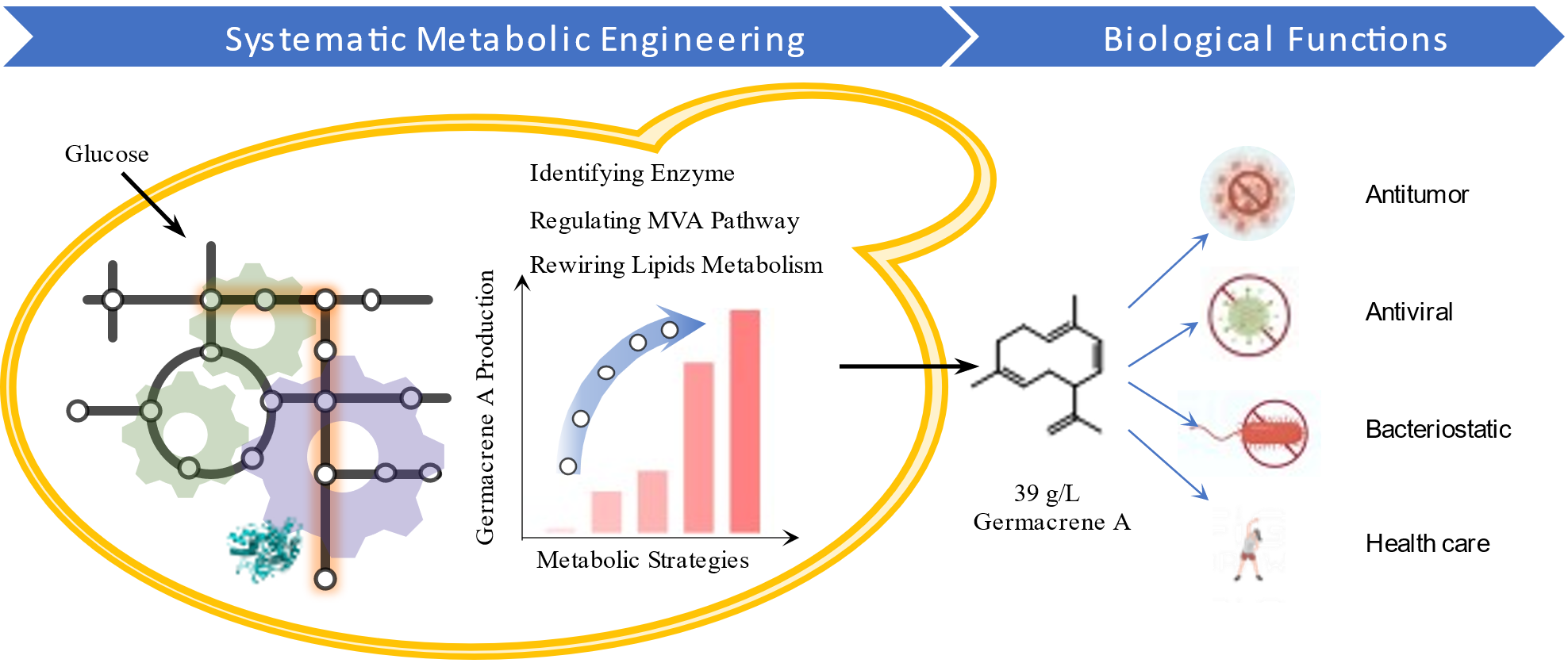 Systematic Metabolic Engineering

Biological Functions

Glucose

Identifying Enzyme

Regulating MVA Pathway

Rewiring Lipids Metabolism

Germacrene A Production

Metabolic Strategies

39 g/L
Germacrene A

Antitumor

Antiviral

Bacteriostatic

Health care